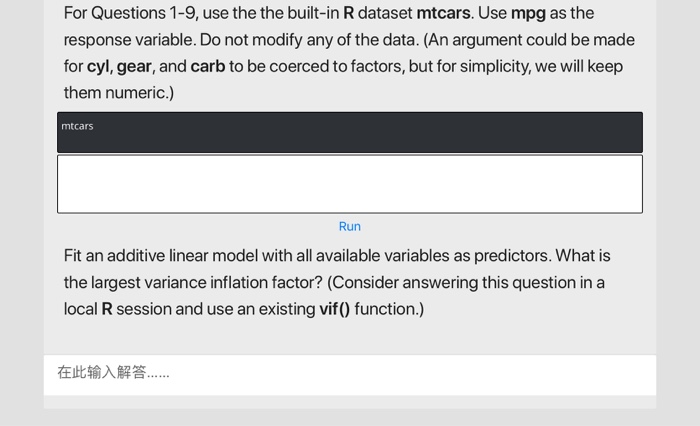 For Questions 1-9, use the the built-in R dataset mtcars. Use mpg as the response variable. Do not modify any of the data. (An argument could be made for cyl, gear, and carb to be coerced to factors, but for simplicity, we will keep them numeric.)

mtcars

Run

Fit an additive linear model with all available variables as predictors. What is the largest variance inflation factor? (Consider answering this question in a local R session and use an existing vif() function.)

在此输入解答......